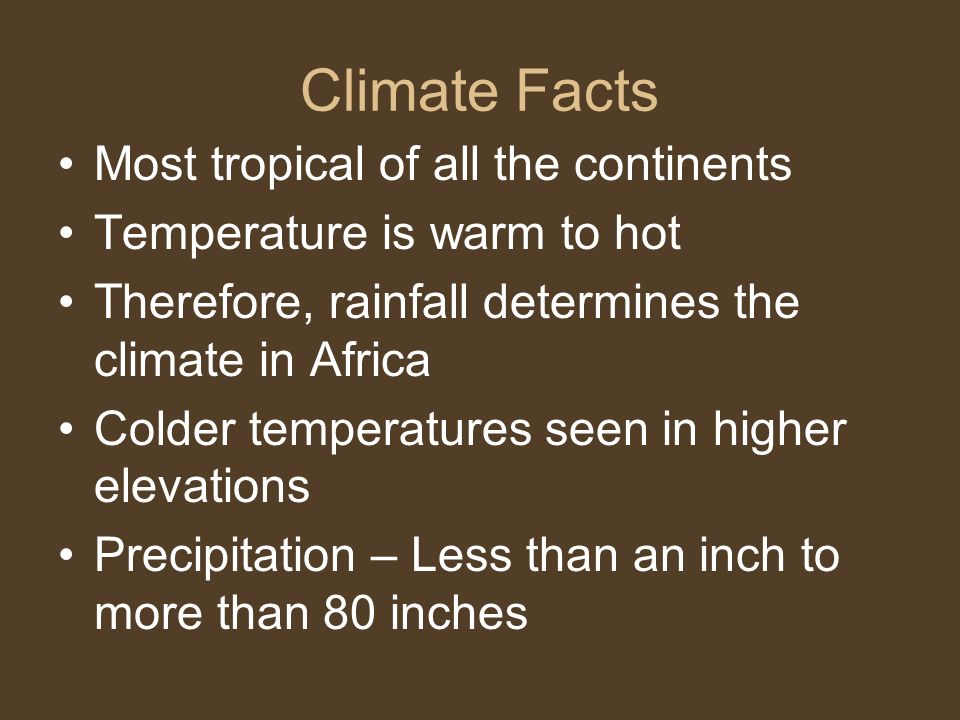 Climate Facts

• Most tropical of all the continents
• Temperature is warm to hot
• Therefore, rainfall determines the climate in Africa
• Colder temperatures seen in higher elevations
• Precipitation – Less than an inch to more than 80 inches